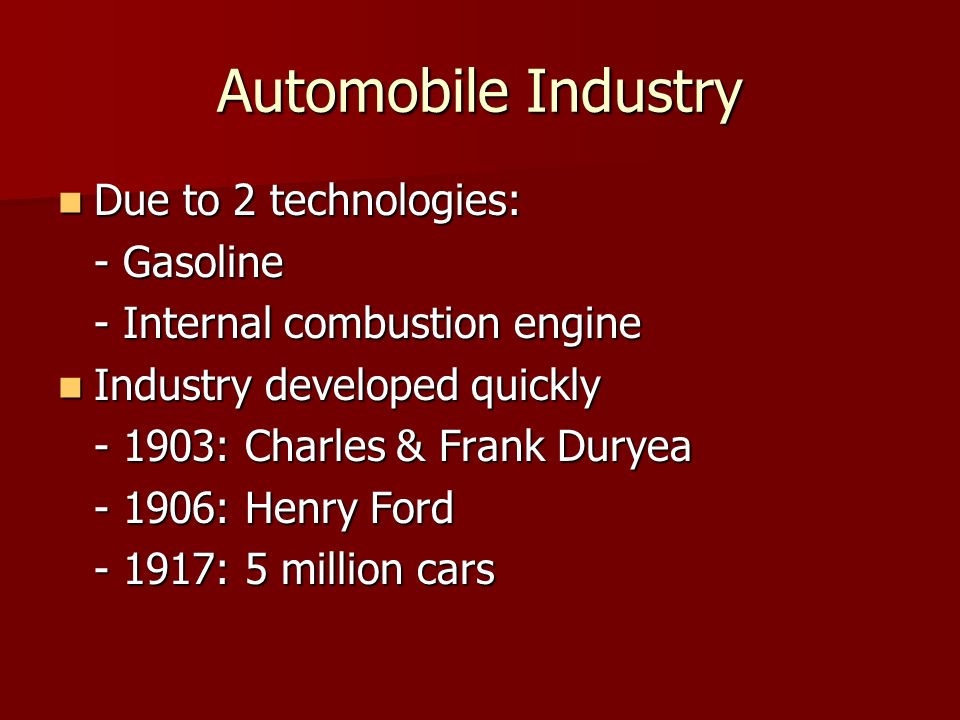 Automobile Industry

Due to 2 technologies:
- Gasoline
- Internal combustion engine

Industry developed quickly
- 1903: Charles & Frank Duryea
- 1906: Henry Ford
- 1917: 5 million cars